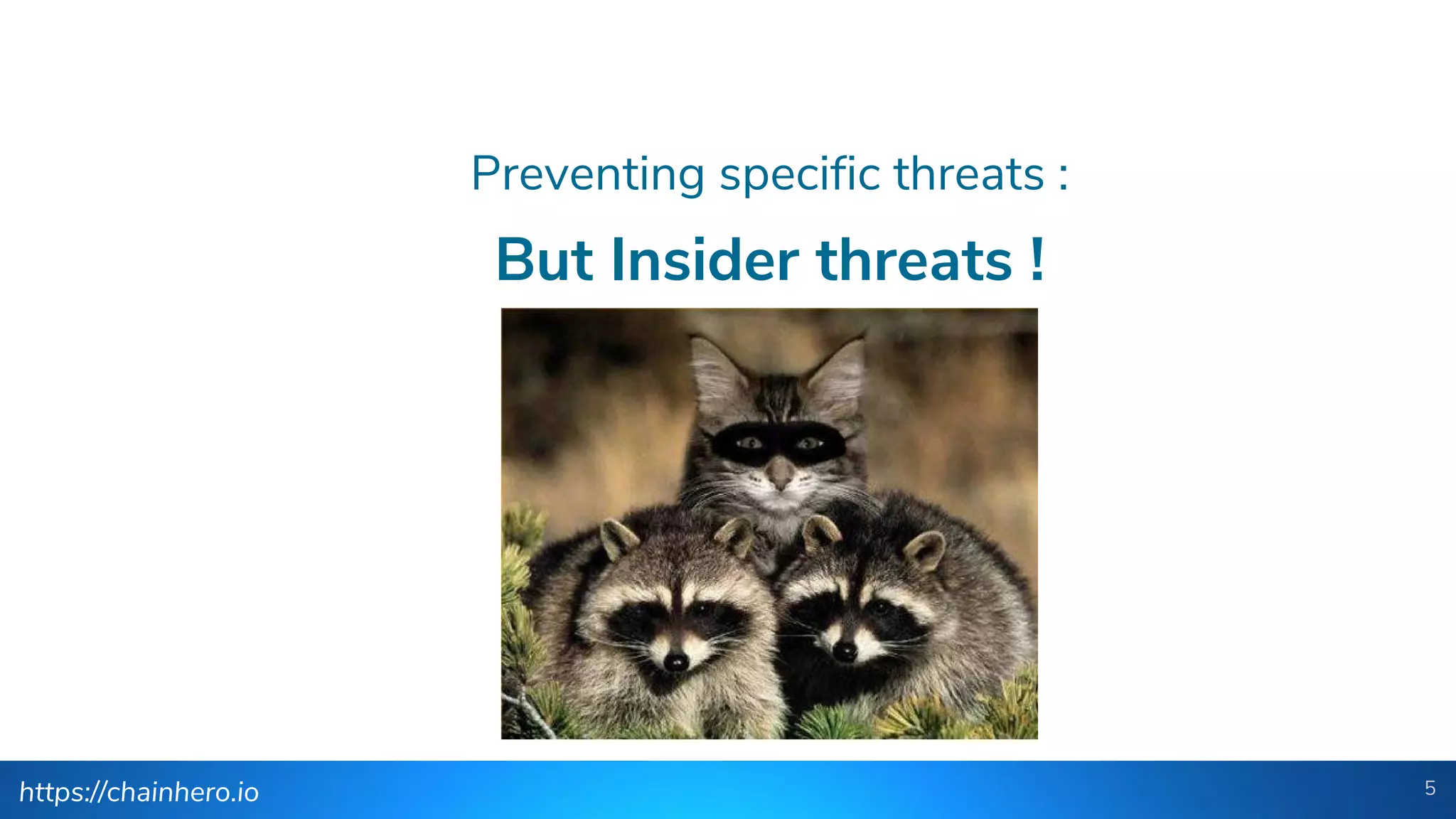 Preventing specific threats :

But Insider threats !

https://chainhero.io

5